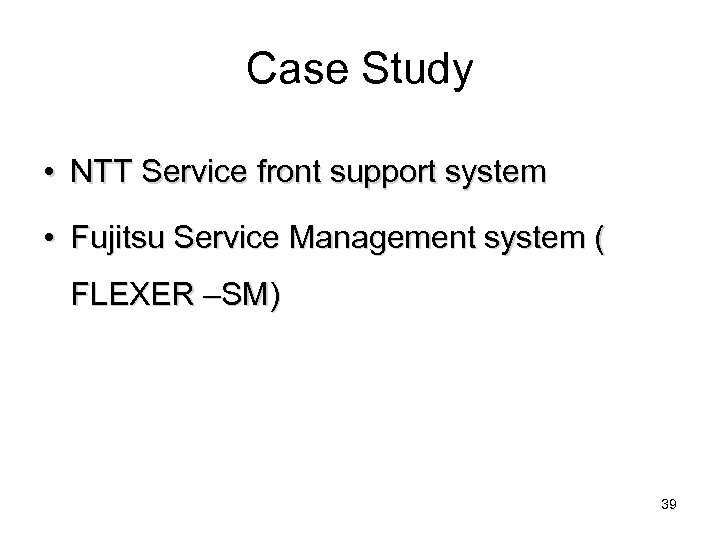 Case Study

• NTT Service front support system

• Fujitsu Service Management system ( FLEXER –SM)

39